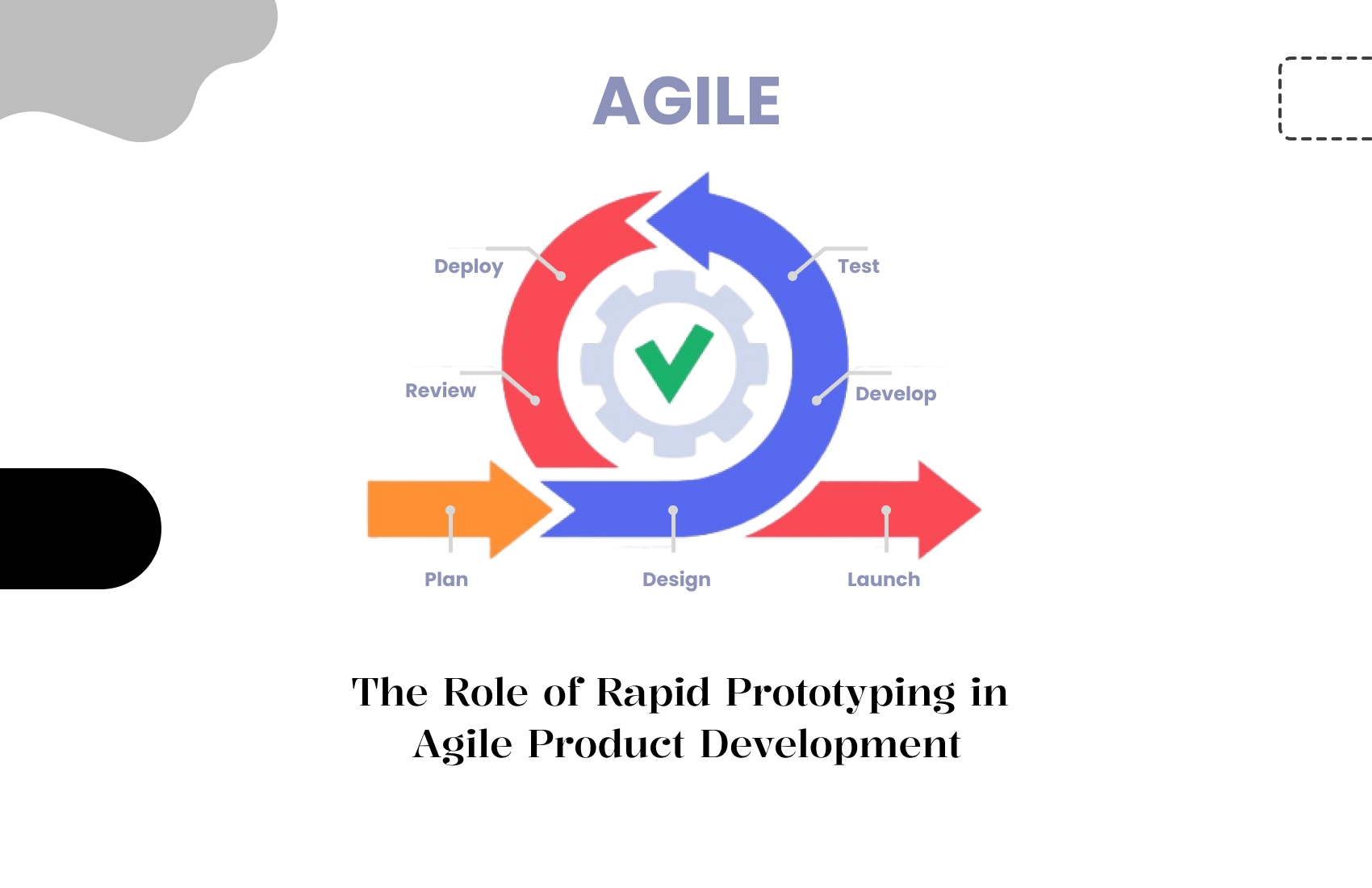 AGILE

Deploy

Test

Review

Develop

Plan

Design

Launch

The Role of Rapid Prototyping in Agile Product Development